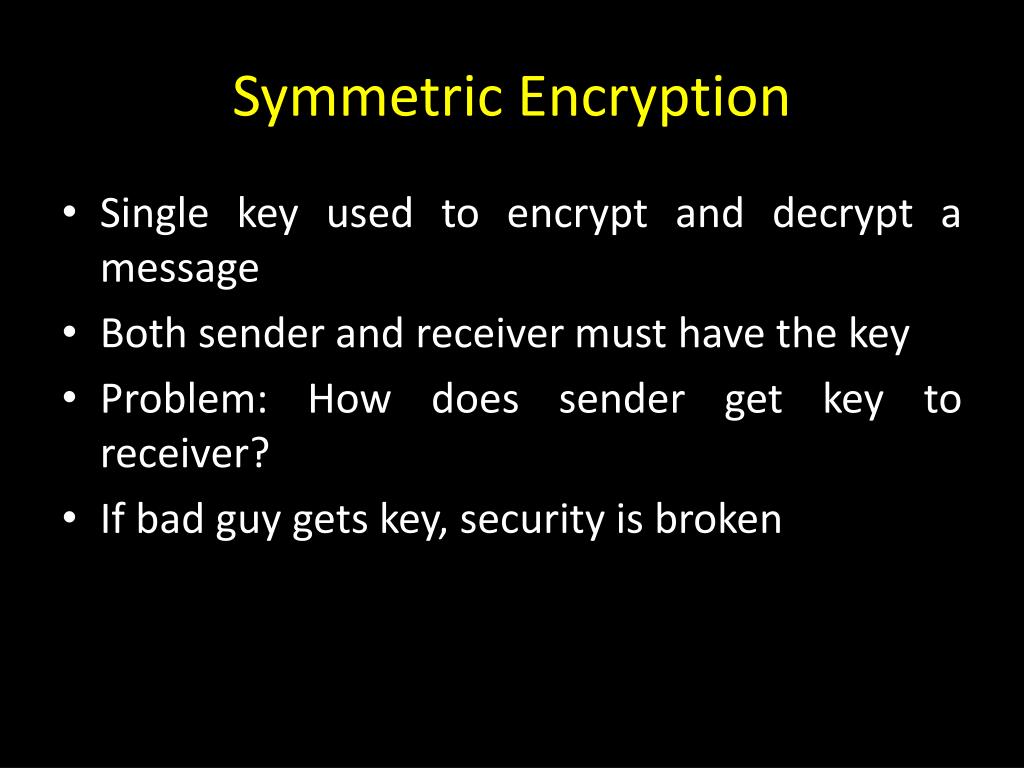 Symmetric Encryption

• Single key used to encrypt and decrypt a message
• Both sender and receiver must have the key
• Problem: How does sender get key to receiver?
• If bad guy gets key, security is broken